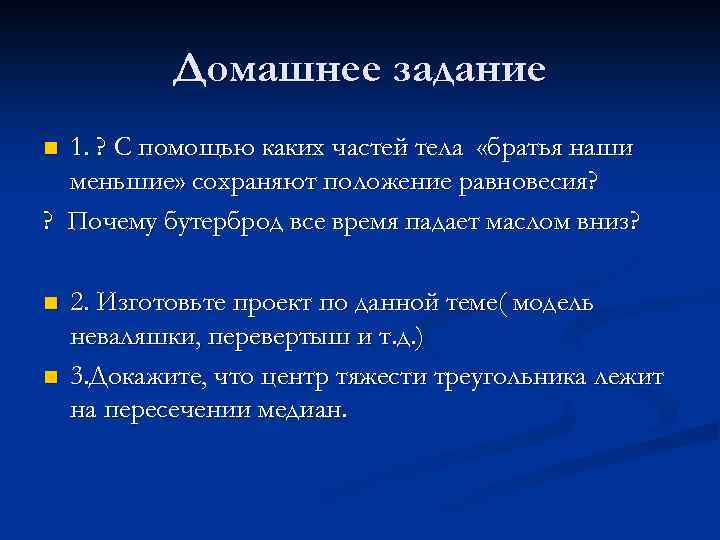 Домашнее задание

1. ? С помощью каких частей тела «братья наши меньшие» сохраняют положение равновесия?

? Почему бутерброд все время падает маслом вниз?

2. Изготовьте проект по данной теме( модель неваляшки, перевертыш и т.д.)

3.Докажите, что центр тяжести треугольника лежит на пересечении медиан.